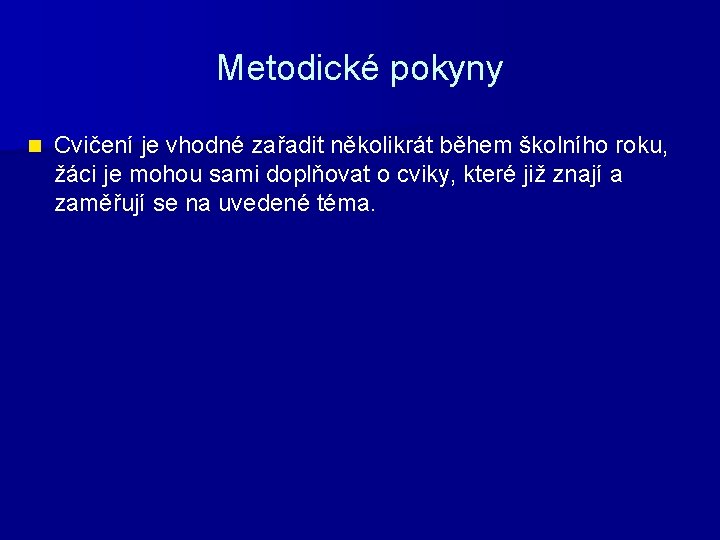 Metodické pokyny

Cvičení je vhodné zařadit několikrát během školního roku, žáci je mohou sami doplňovat o cviky, které již znají a zaměřují se na uvedené téma.